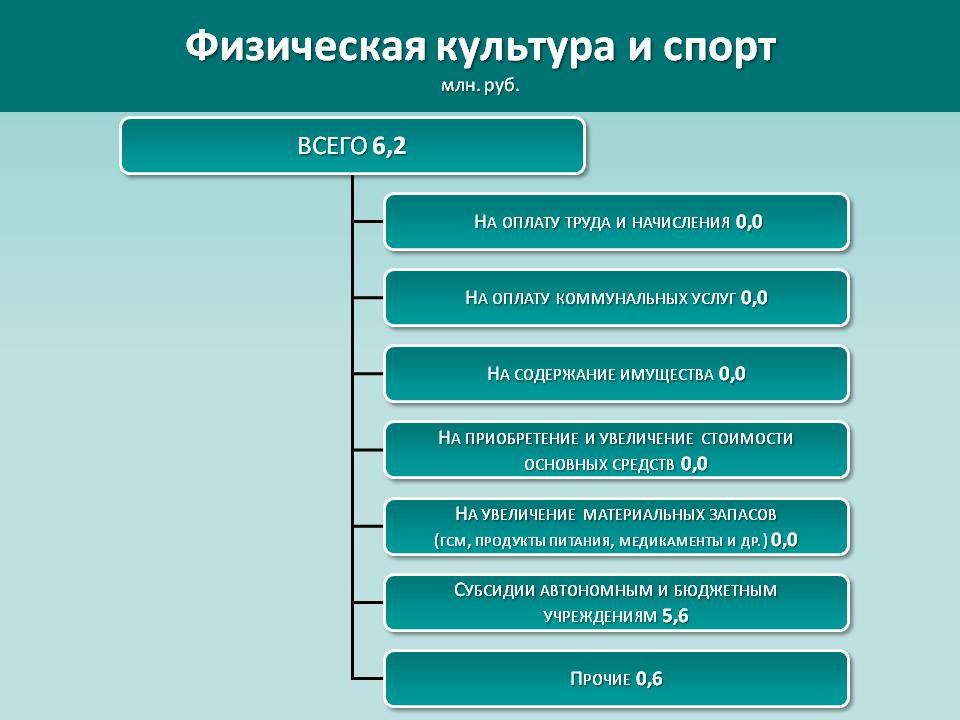 Физическая культура и спорт
млн. руб.

ВСЕГО 6,2

На оплату труда и начисления 0,0

На оплату коммунальных услуг 0,0

На содержание имущества 0,0

На приобретение и увеличение стоимости основных средств 0,0

На увеличение материальных запасов (гсм, продукты питания, медикаменты и др.) 0,0

Субсидии автономным и бюджетным учреждениям 5,6

Прочие 0,6